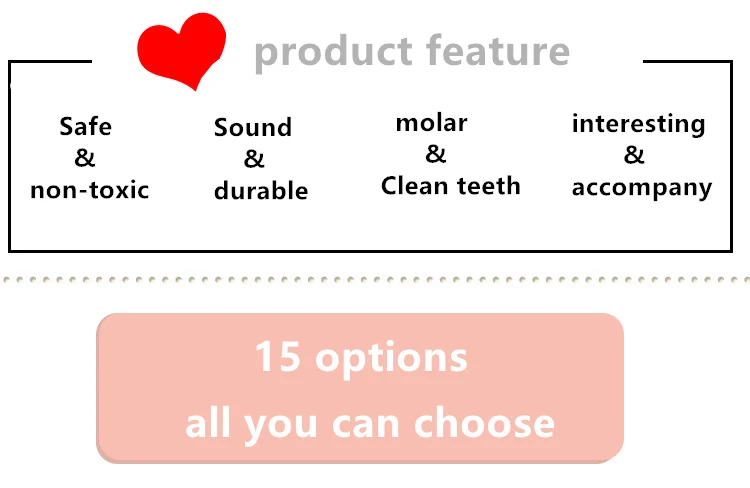 product feature

Safe
&
non-toxic

Sound
&
durable

molar
&
Clean teeth

interesting
&
accompany

15 options
all you can choose